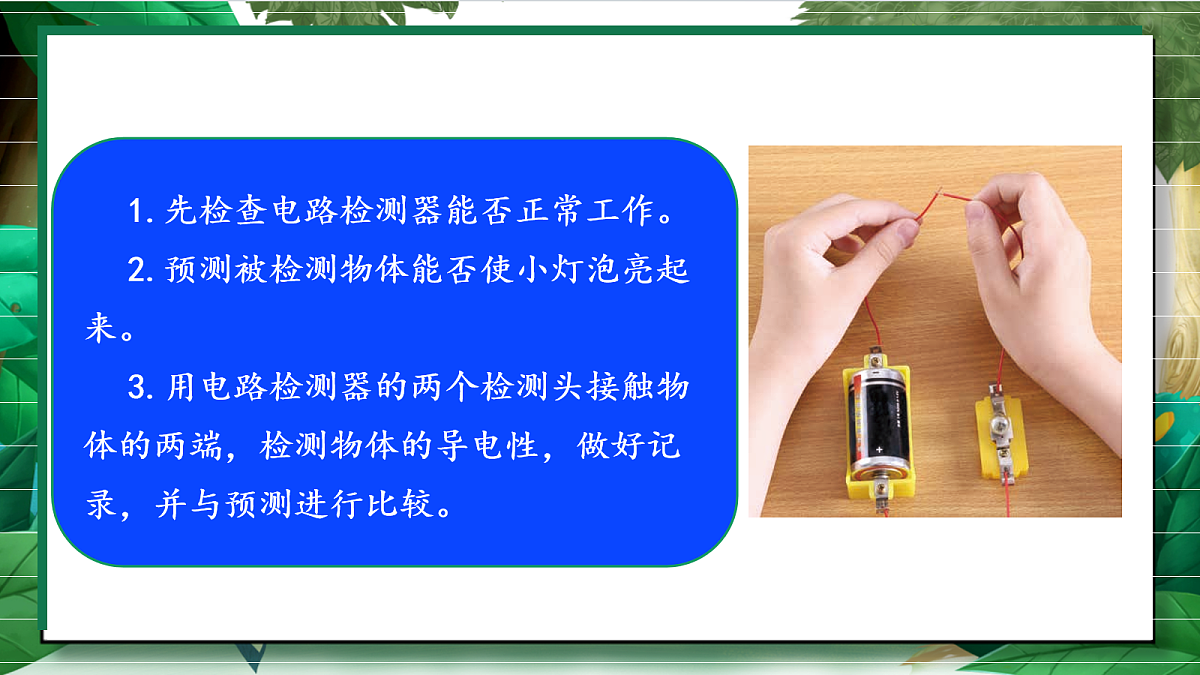 1. 先检查电路检测器能否正常工作。

2. 预测被检测物体能否使小灯泡亮起来。

3. 用电路检测器的两个检测头接触物体的两端，检测物体的导电性，做好记录，并与预测进行比较。